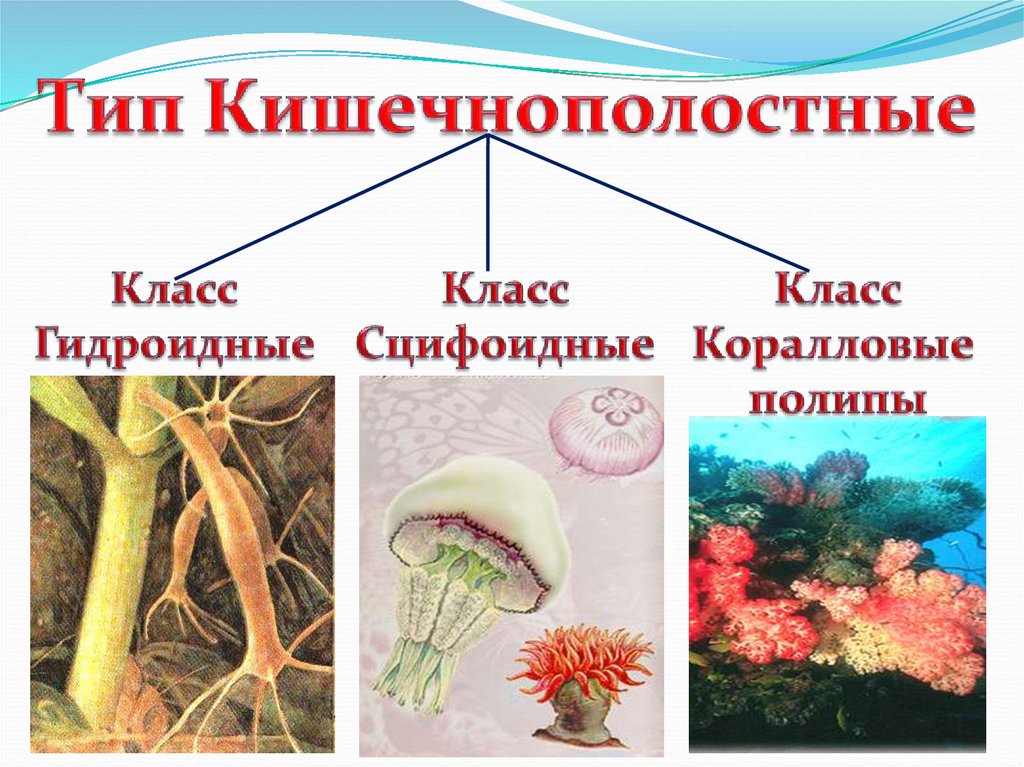 Тип Кишечнополостные

Класс Гидроидные

Класс Сцифоидные

Класс Коралловые полипы